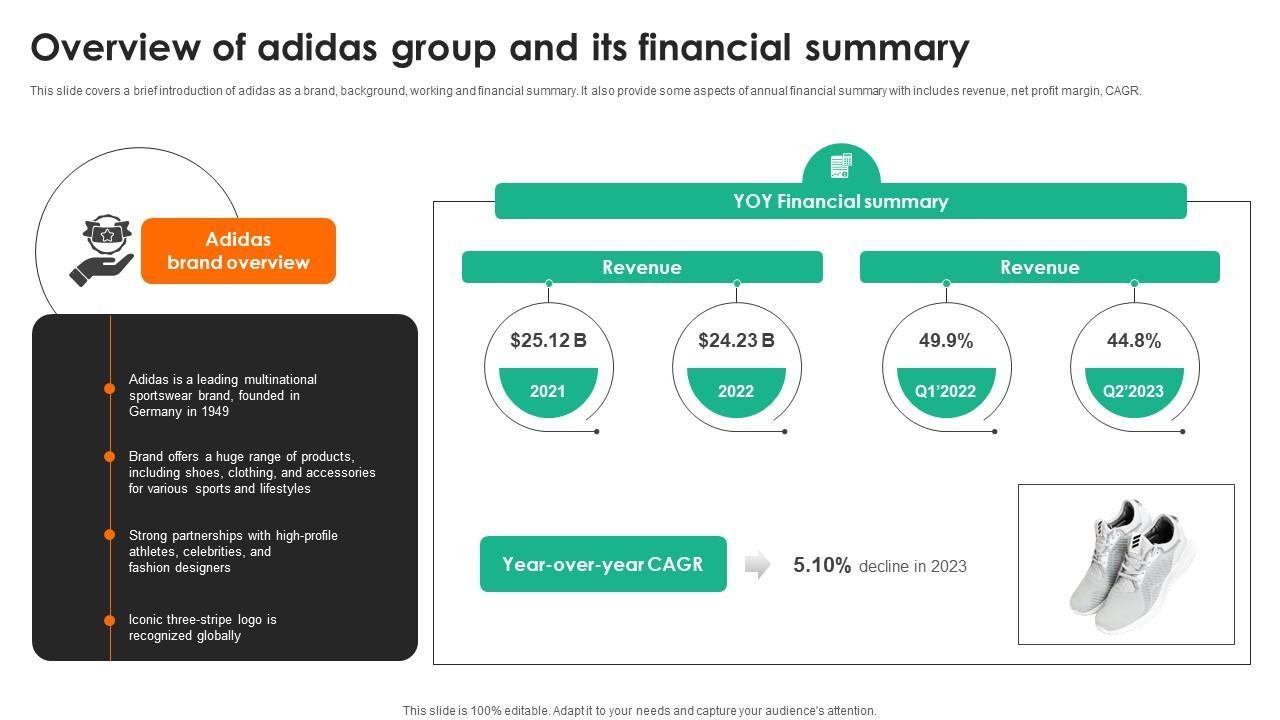 Overview of adidas group and its financial summary

This slide covers a brief introduction of adidas as a brand, background, working and financial summary. It also provide some aspects of annual financial summary with includes revenue, net profit margin, CAGR.

Adidas brand overview

Adidas is a leading multinational sportswear brand, founded in Germany in 1949

Brand offers a huge range of products, including shoes, clothing, and accessories for various sports and lifestyles

Strong partnerships with high-profile athletes, celebrities, and fashion designers

Iconic three-stripe logo is recognized globally

YOY Financial summary

Revenue

$25.12 B

2021

$24.23 B

2022

Revenue

49.9%

Q1'2022

44.8%

Q2'2023

Year-over-year CAGR

5.10% decline in 2023

This slide is 100% editable. Adapt it to your needs and capture your audience's attention.